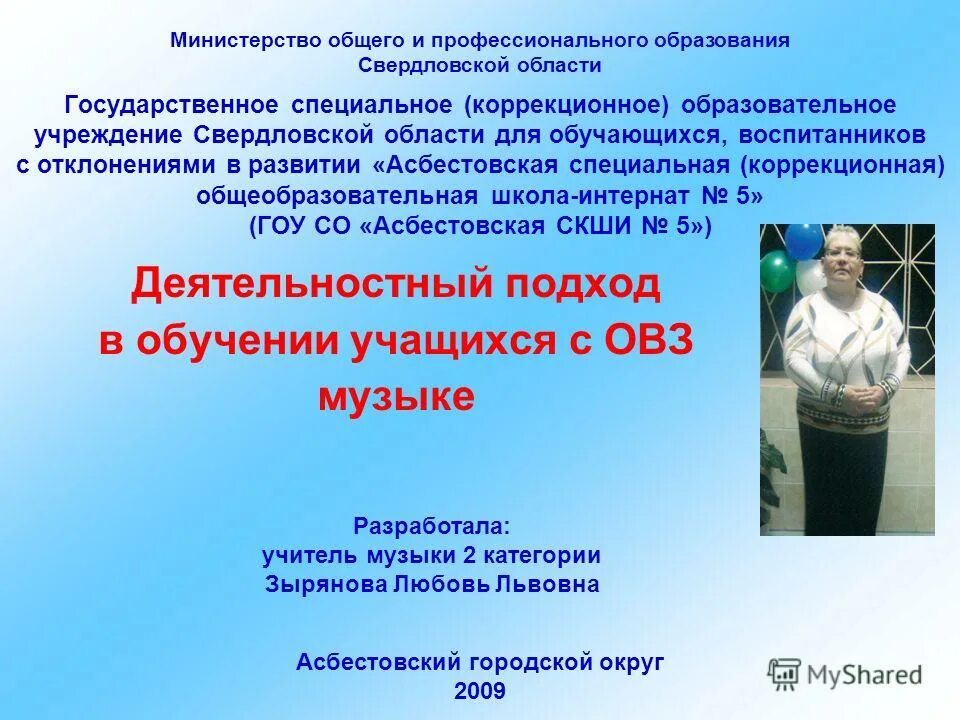 Министерство общего и профессионального образования Свердловской области

Государственное специальное (коррекционное) образовательное учреждение Свердловской области для обучающихся, воспитанников с отклонениями в развитии «Асбестовская специальная (коррекционная) общеобразовательная школа-интернат № 5» (ГОУ СО «Асбестовская СКШИ № 5»)

Деятельностный подход в обучении учащихся с ОВЗ музыке

Разработала:
учитель музыки 2 категории
Зырянова Любовь Львовна

Асбестовский городской округ
2009

MyShared